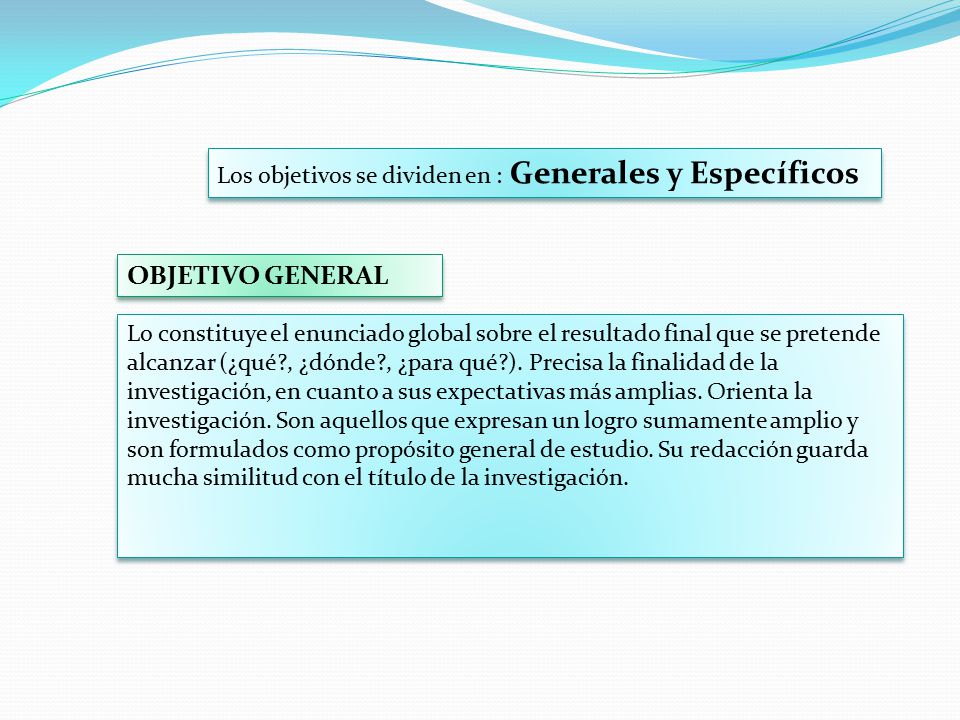 Los objetivos se dividen en : Generales y Específicos

OBJETIVO GENERAL

Lo constituye el enunciado global sobre el resultado final que se pretende alcanzar (¿qué?, ¿dónde?, ¿para qué?). Precisa la finalidad de la investigación, en cuanto a sus expectativas más amplias. Orienta la investigación. Son aquellos que expresan un logro sumamente amplio y son formulados como propósito general de estudio. Su redacción guarda mucha similitud con el título de la investigación.